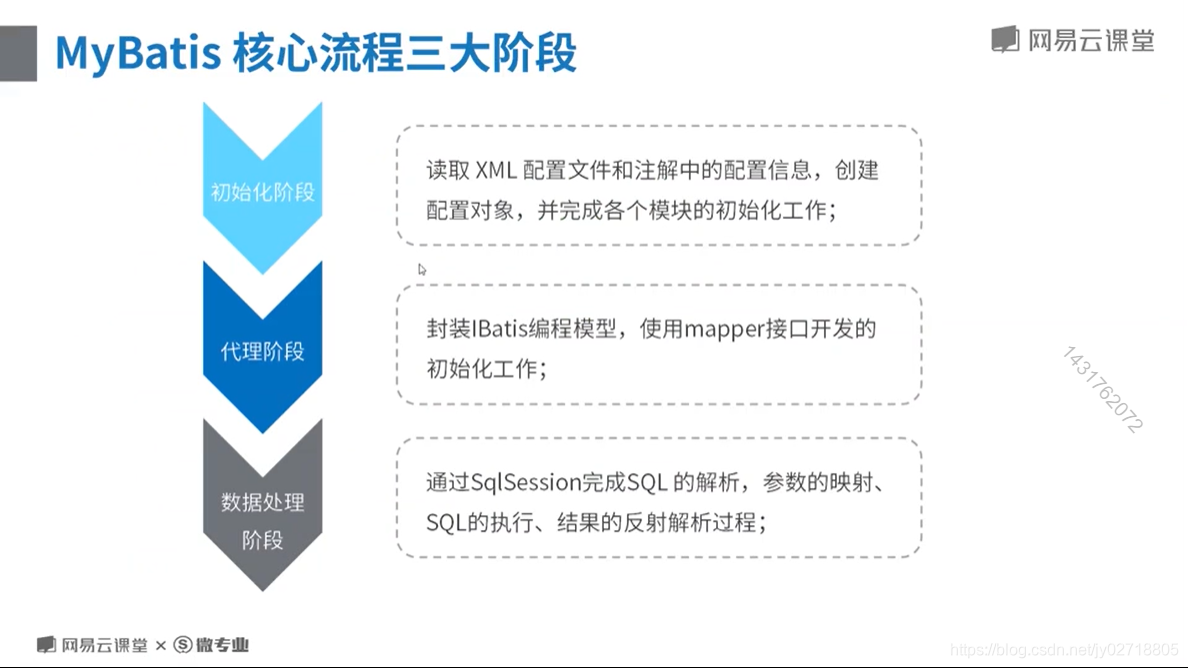 MyBatis 核心流程三大阶段

网易云课堂

初始化阶段

读取 XML 配置文件和注解中的配置信息，创建配置对象，并完成各个模块的初始化工作；

代理阶段

封装IBatis编程模型，使用mapper接口开发的初始化工作；

数据处理阶段

通过SqlSession完成SQL 的解析，参数的映射、SQL的执行、结果的反射解析过程；

1431762072

网易云课堂 × 微专业

https://blog.csdn.net/jy02718805